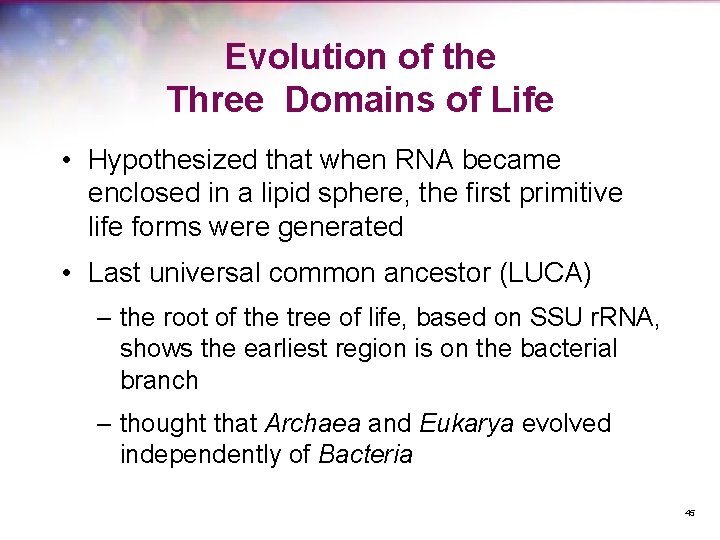 Evolution of the Three Domains of Life

• Hypothesized that when RNA became enclosed in a lipid sphere, the first primitive life forms were generated

• Last universal common ancestor (LUCA)

– the root of the tree of life, based on SSU rRNA, shows the earliest region is on the bacterial branch

– thought that Archaea and Eukarya evolved independently of Bacteria

45